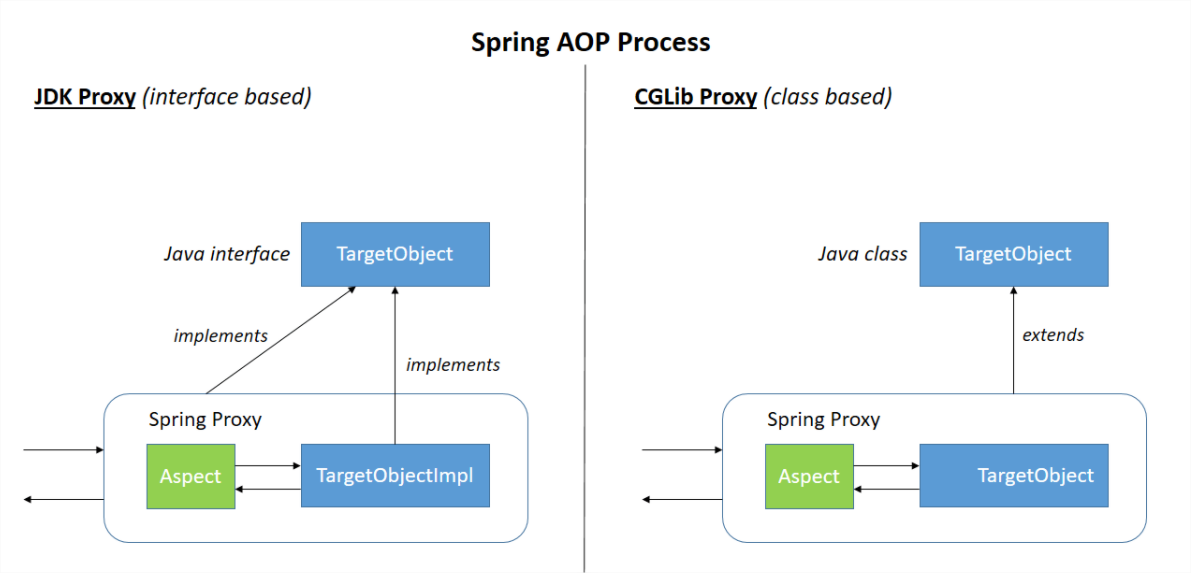 Spring AOP Process

JDK Proxy (interface based)

Java interface
TargetObject

implements

implements

Spring Proxy

Aspect

TargetObjectImpl

CGLib Proxy (class based)

Java class
TargetObject

extends

Spring Proxy

Aspect

TargetObject